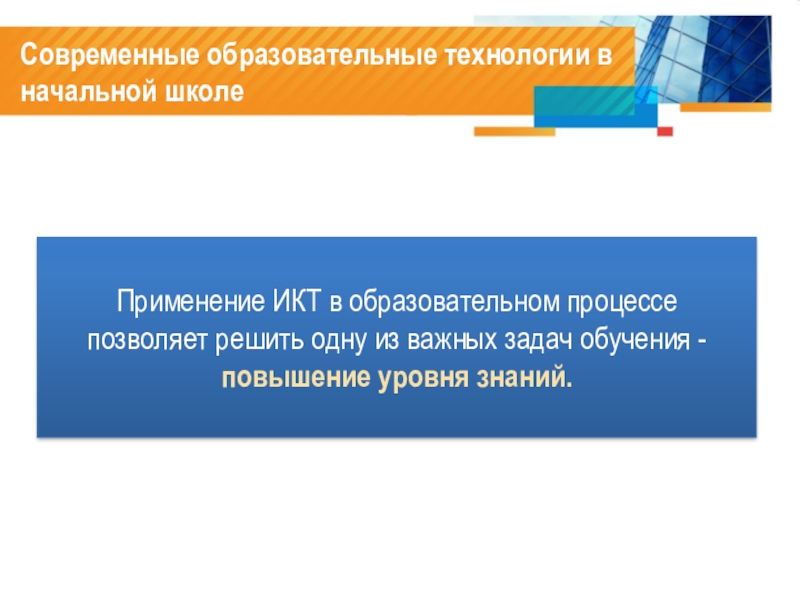 Современные образовательные технологии в начальной школе

Применение ИКТ в образовательном процессе позволяет решить одну из важных задач обучения - повышение уровня знаний.